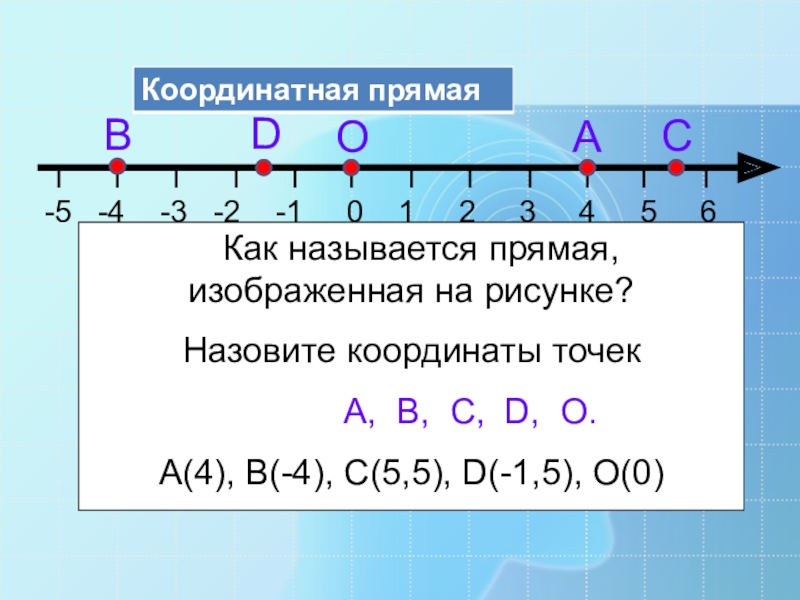 Координатная прямая

B D O A C

-5 -4 -3 -2 -1 0 1 2 3 4 5 6

Как называется прямая, изображенная на рисунке?

Назовите координаты точек

A, B, C, D, O.

A(4), B(-4), C(5,5), D(-1,5), O(0)